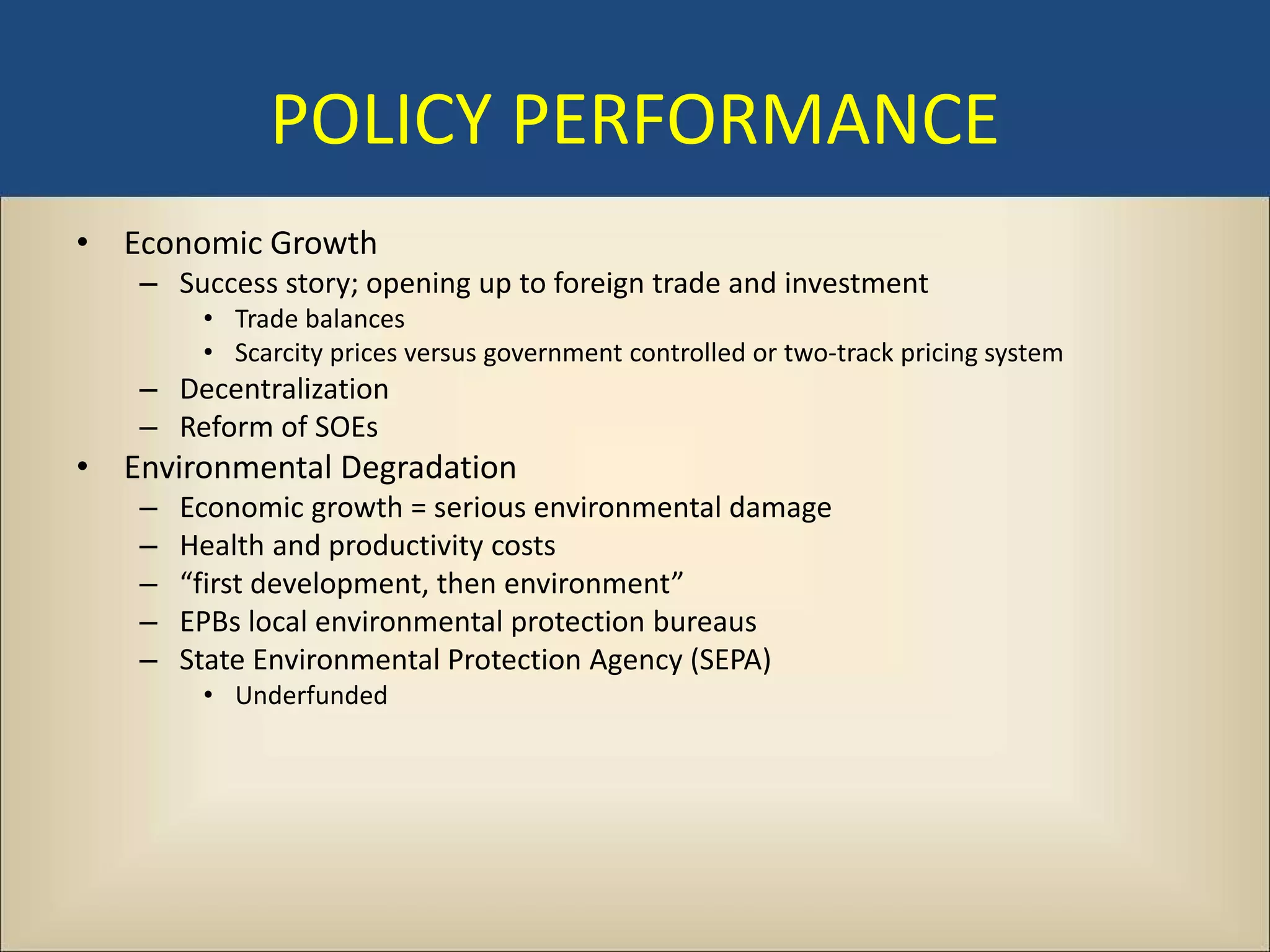 POLICY PERFORMANCE

• Economic Growth
– Success story; opening up to foreign trade and investment
• Trade balances
• Scarcity prices versus government controlled or two-track pricing system
– Decentralization
– Reform of SOEs
• Environmental Degradation
– Economic growth = serious environmental damage
– Health and productivity costs
– “first development, then environment”
– EPBs local environmental protection bureaus
– State Environmental Protection Agency (SEPA)
• Underfunded